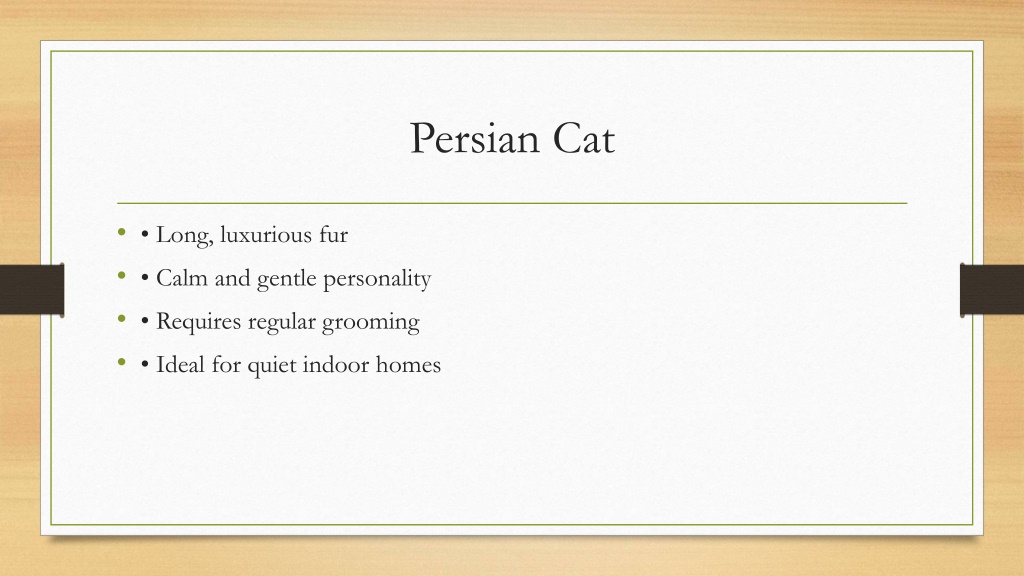 Persian Cat

• • Long, luxurious fur
• • Calm and gentle personality
• • Requires regular grooming
• • Ideal for quiet indoor homes